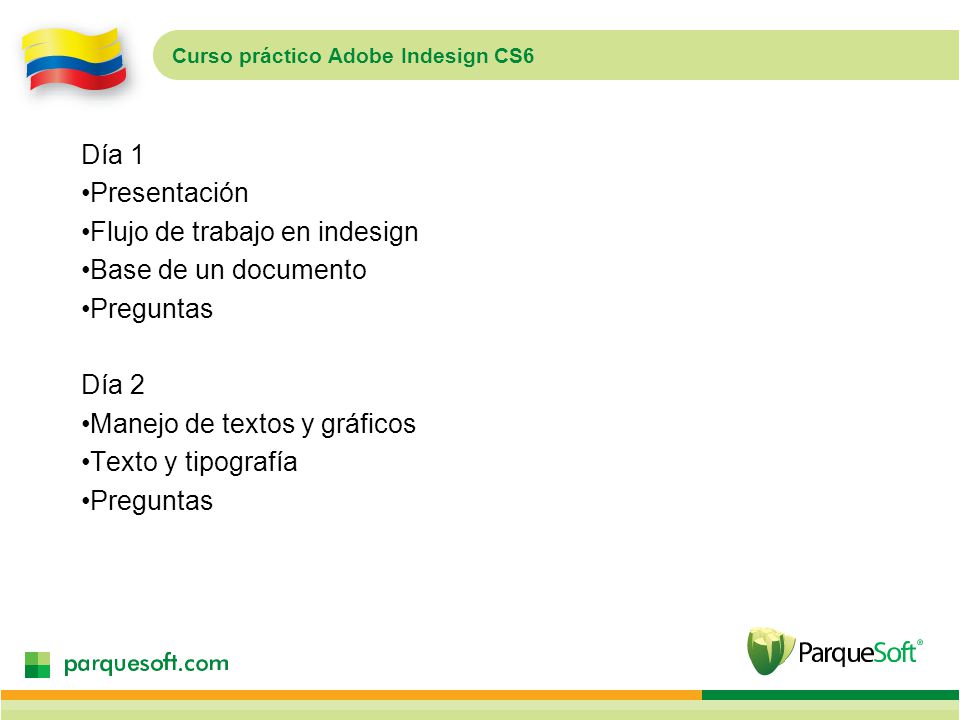 Curso práctico Adobe Indesign CS6

Día 1
•Presentación
•Flujo de trabajo en indesign
•Base de un documento
•Preguntas

Día 2
•Manejo de textos y gráficos
•Texto y tipografía
•Preguntas

parquesoft.com

ParqueSoft®